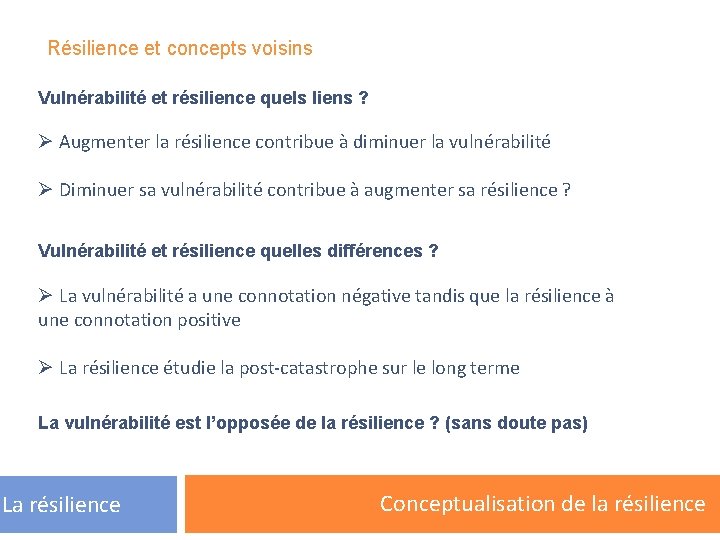 Résilience et concepts voisins

Vulnérabilité et résilience quels liens ?

➢ Augmenter la résilience contribue à diminuer la vulnérabilité

➢ Diminuer sa vulnérabilité contribue à augmenter sa résilience ?

Vulnérabilité et résilience quelles différences ?

➢ La vulnérabilité a une connotation négative tandis que la résilience à une connotation positive

➢ La résilience étudie la post-catastrophe sur le long terme

La vulnérabilité est l'opposée de la résilience ? (sans doute pas)

La résilience

Conceptualisation de la résilience